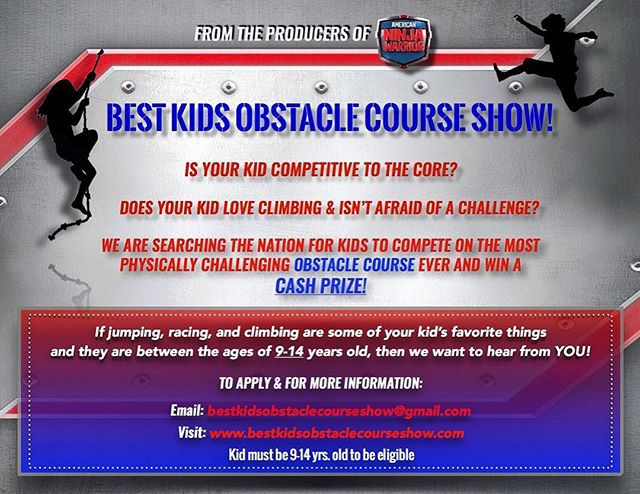 FROM THE PRODUCERS OF AMERICAN NINJA WARRIOR

BEST KIDS OBSTACLE COURSE SHOW!

IS YOUR KID COMPETITIVE TO THE CORE?

DOES YOUR KID LOVE CLIMBING & ISN'T AFRAID OF A CHALLENGE?

WE ARE SEARCHING THE NATION FOR KIDS TO COMPETE ON THE MOST PHYSICALLY CHALLENGING OBSTACLE COURSE EVER AND WIN A CASH PRIZE!

If jumping, racing, and climbing are some of your kid's favorite things and they are between the ages of 9-14 years old, then we want to hear from YOU!

TO APPLY & FOR MORE INFORMATION:

Email: bestkidsobstaclecourseshow@gmail.com

Visit: www.bestkidsobstaclecourseshow.com

Kid must be 9-14 yrs. old to be eligible